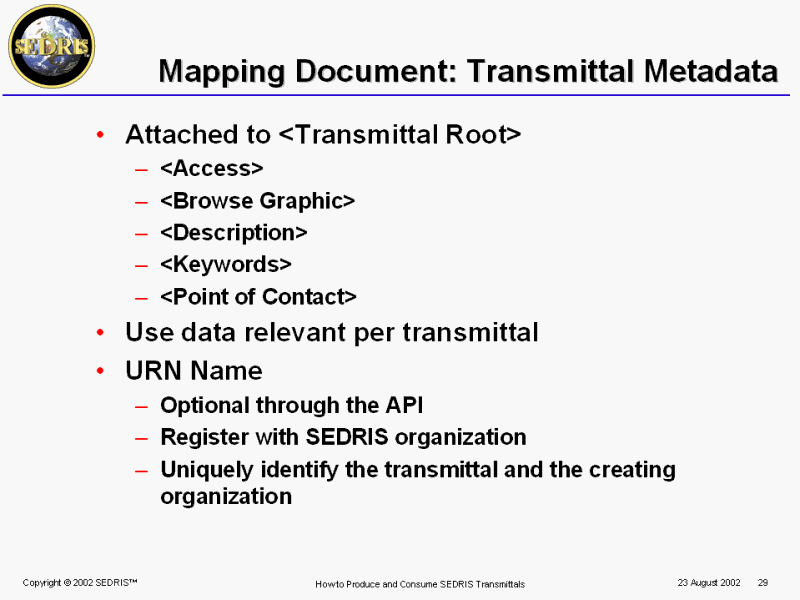 SEDRIS

Mapping Document: Transmittal Metadata

• Attached to <Transmittal Root>
– <Access>
– <Browse Graphic>
– <Description>
– <Keywords>
– <Point of Contact>
• Use data relevant per transmittal
• URN Name
– Optional through the API
– Register with SEDRIS organization
– Uniquely identify the transmittal and the creating organization

Copyright © 2002 SEDRIS™ How to Produce and Consume SEDRIS Transmittals 23 August 2002 29